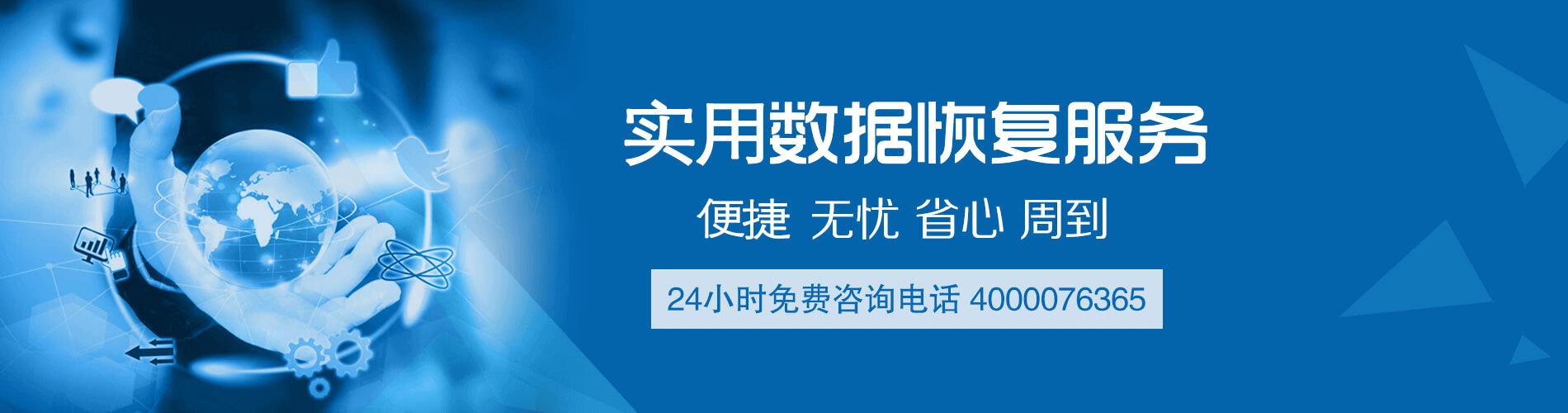 实用数据恢复服务

便捷 无忧 省心 周到

24小时免费咨询电话 4000076365